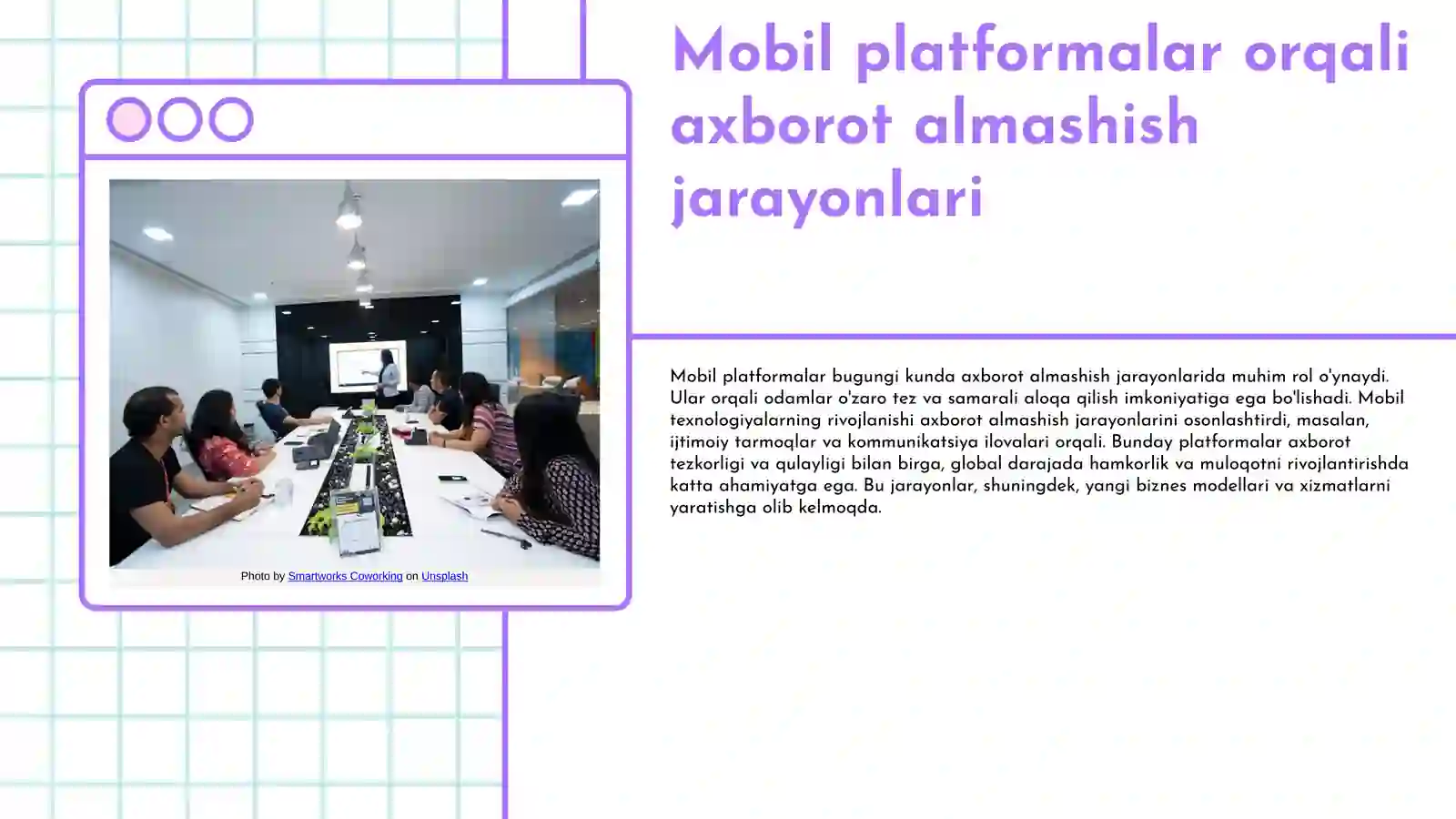 Photo by Smartworks Coworking on Unsplash

Mobil platformalar orqali axborot almashish jarayonlari

Mobil platformalar bugungi kunda axborot almashish jarayonlarida muhim rol o'ynaydi. Ular orqali odamlar o'zaro tez va samarali aloqa qilish imkoniyatiga ega bo'lishadi. Mobil texnologiyalarning rivojlanishi axborot almashish jarayonlarini osonlashtirdi, masalan, ijtimoiy tarmoqlar va kommunikatsiya ilovalari orqali. Bunday platformalar axborot tezkorligi va qulayligi bilan birga, global darajada hamkorlik va muloqotni rivojlantirishda katta ahamiyatga ega. Bu jarayonlar, shuningdek, yangi biznes modellari va xizmatlarni yaratishga olib kelmoqda.